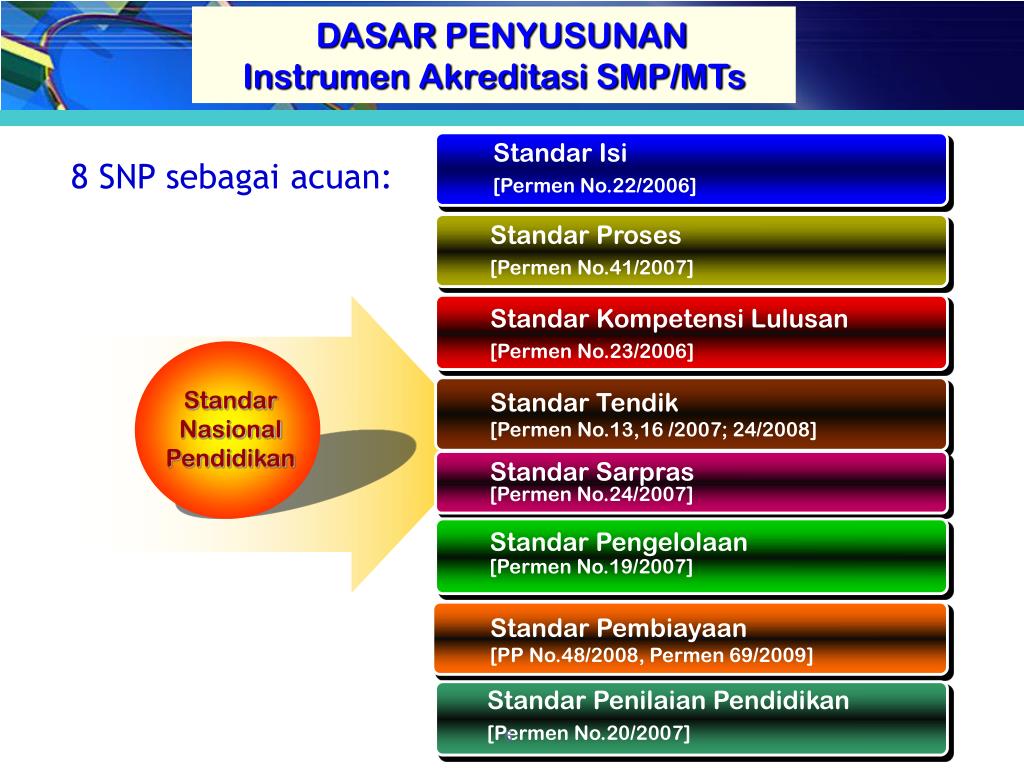 DASAR PENYUSUNAN
Instrumen Akreditasi SMP/MTs

8 SNP sebagai acuan:

Standar Nasional Pendidikan

Standar Isi
[Permen No.22/2006]

Standar Proses
[Permen No.41/2007]

Standar Kompetensi Lulusan
[Permen No.23/2006]

Standar Tendik
[Permen No.13,16 /2007; 24/2008]

Standar Sarpras
[Permen No.24/2007]

Standar Pengelolaan
[Permen No.19/2007]

Standar Pembiayaan
[PP No.48/2008, Permen 69/2009]

Standar Penilaian Pendidikan
[Permen No.20/2007]